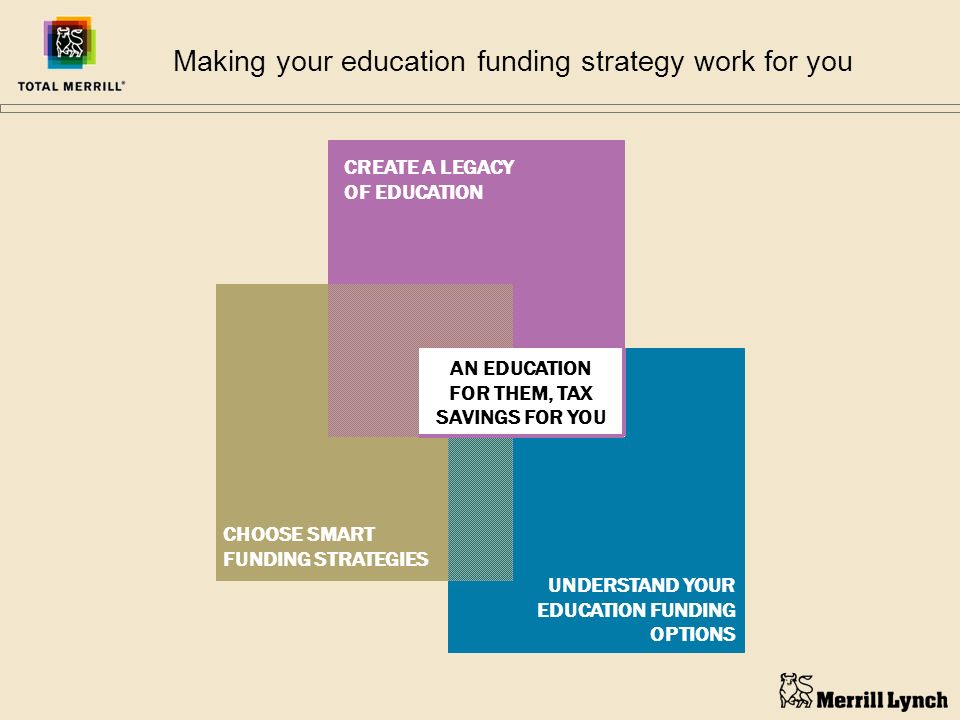 TOTAL MERRILL®

Making your education funding strategy work for you

CREATE A LEGACY OF EDUCATION

AN EDUCATION FOR THEM, TAX SAVINGS FOR YOU

CHOOSE SMART FUNDING STRATEGIES

UNDERSTAND YOUR EDUCATION FUNDING OPTIONS

Merrill Lynch